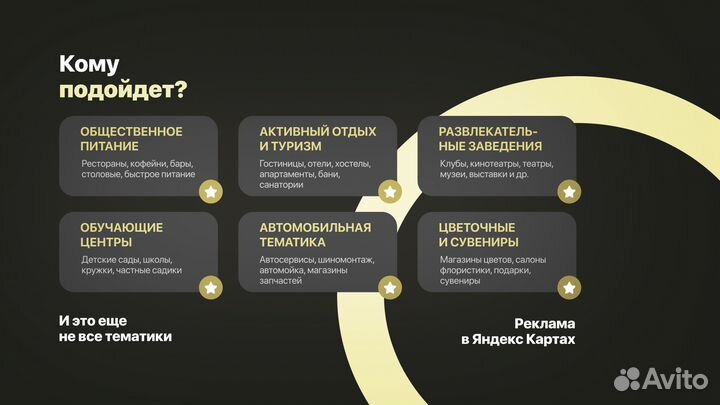 Кому подойдет?

ОБЩЕСТВЕННОЕ ПИТАНИЕ

Рестораны, кофейни, бары, столовые, быстрое питание

АКТИВНЫЙ ОТДЫХ И ТУРИЗМ

Гостиницы, отели, хостелы, апартаменты, бани, санатории

РАЗВЛЕКАТЕЛЬНЫЕ ЗАВЕДЕНИЯ

Клубы, кинотеатры, театры, музеи, выставки и др.

ОБУЧАЮЩИЕ ЦЕНТРЫ

Детские сады, школы, кружки, частные садики

АВТОМОБИЛЬНАЯ ТЕМАТИКА

Автосервисы, шиномонтаж, автомойка, магазины запчастей

ЦВЕТОЧНЫЕ И СУВЕНИРЫ

Магазины цветов, салоны флористики, подарки, сувениры

И это еще не все тематики

Реклама в Яндекс Картах

Avito